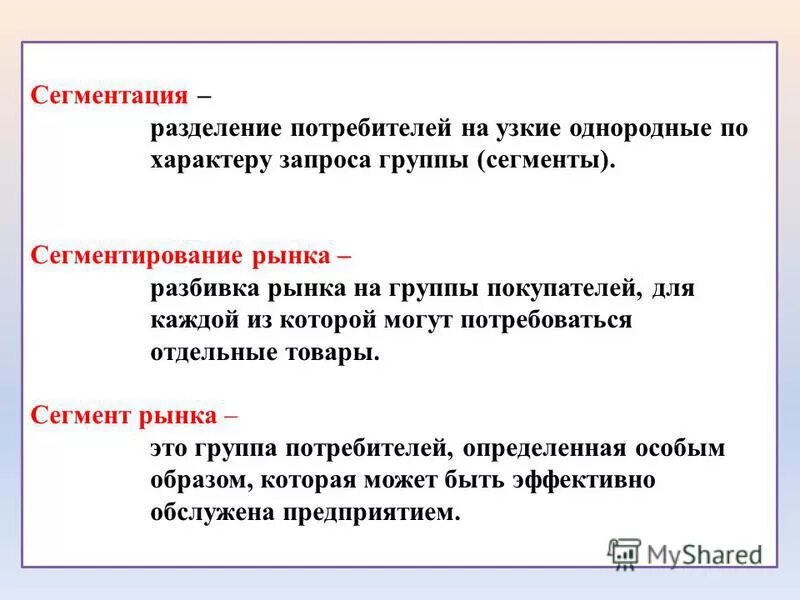 Сегментация –
разделение потребителей на узкие однородные по характеру запроса группы (сегменты).

Сегментирование рынка –
разбивка рынка на группы покупателей, для каждой из которой могут потребоваться отдельные товары.

Сегмент рынка –
это группа потребителей, определенная особым образом, которая может быть эффективно обслужена предприятием.

MyShared